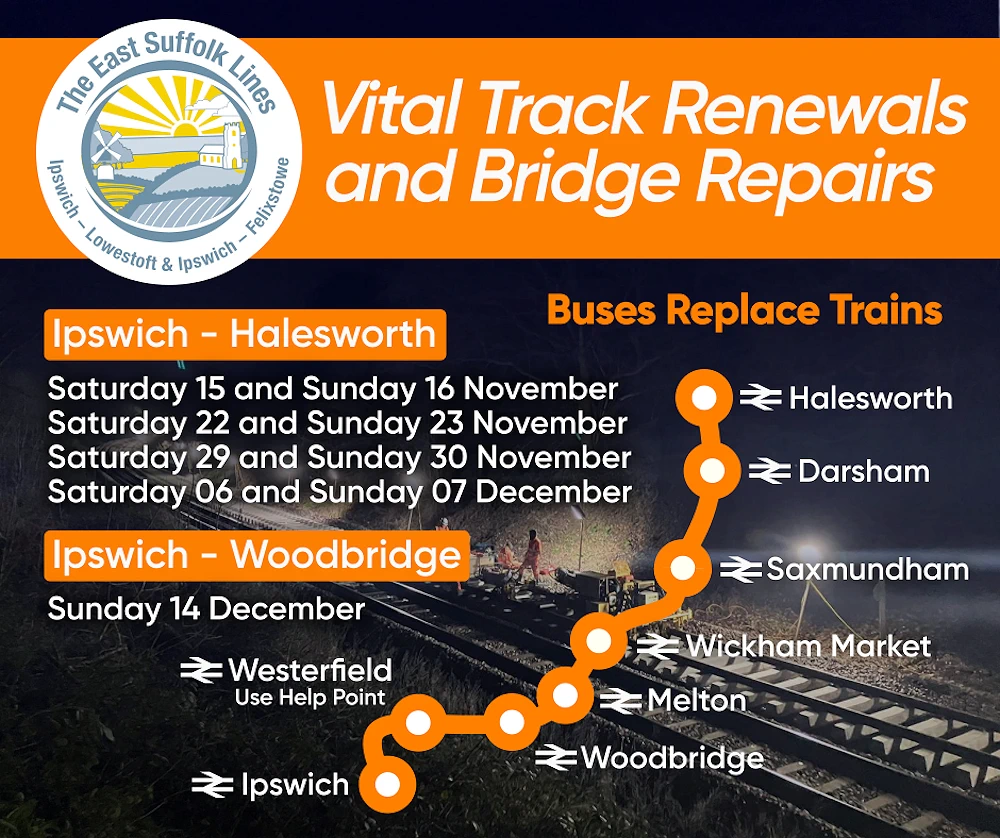 The East Suffolk Lines
Ipswich – Lowestoft & Ipswich – Felixstowe

Vital Track Renewals and Bridge Repairs

Buses Replace Trains

Ipswich - Halesworth

Saturday 15 and Sunday 16 November
Saturday 22 and Sunday 23 November
Saturday 29 and Sunday 30 November
Saturday 06 and Sunday 07 December

Ipswich - Woodbridge

Sunday 14 December

Halesworth
Darsham
Saxmundham
Wickham Market
Melton
Woodbridge
Westerfield
Use Help Point
Ipswich